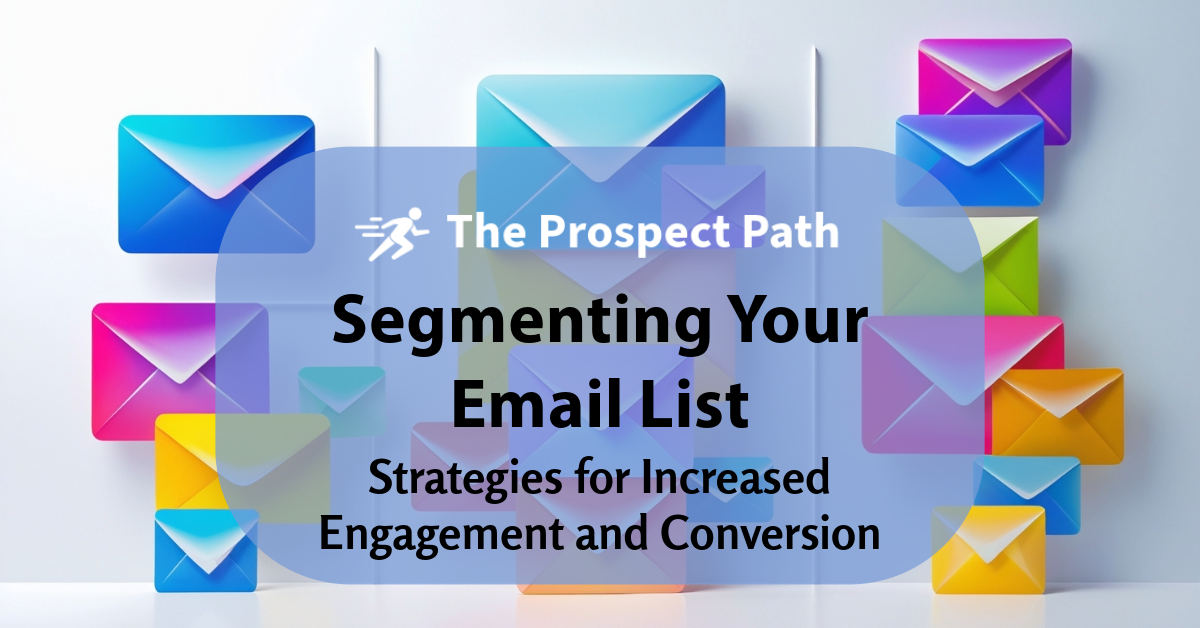 The Prospect Path

Segmenting Your Email List

Strategies for Increased Engagement and Conversion